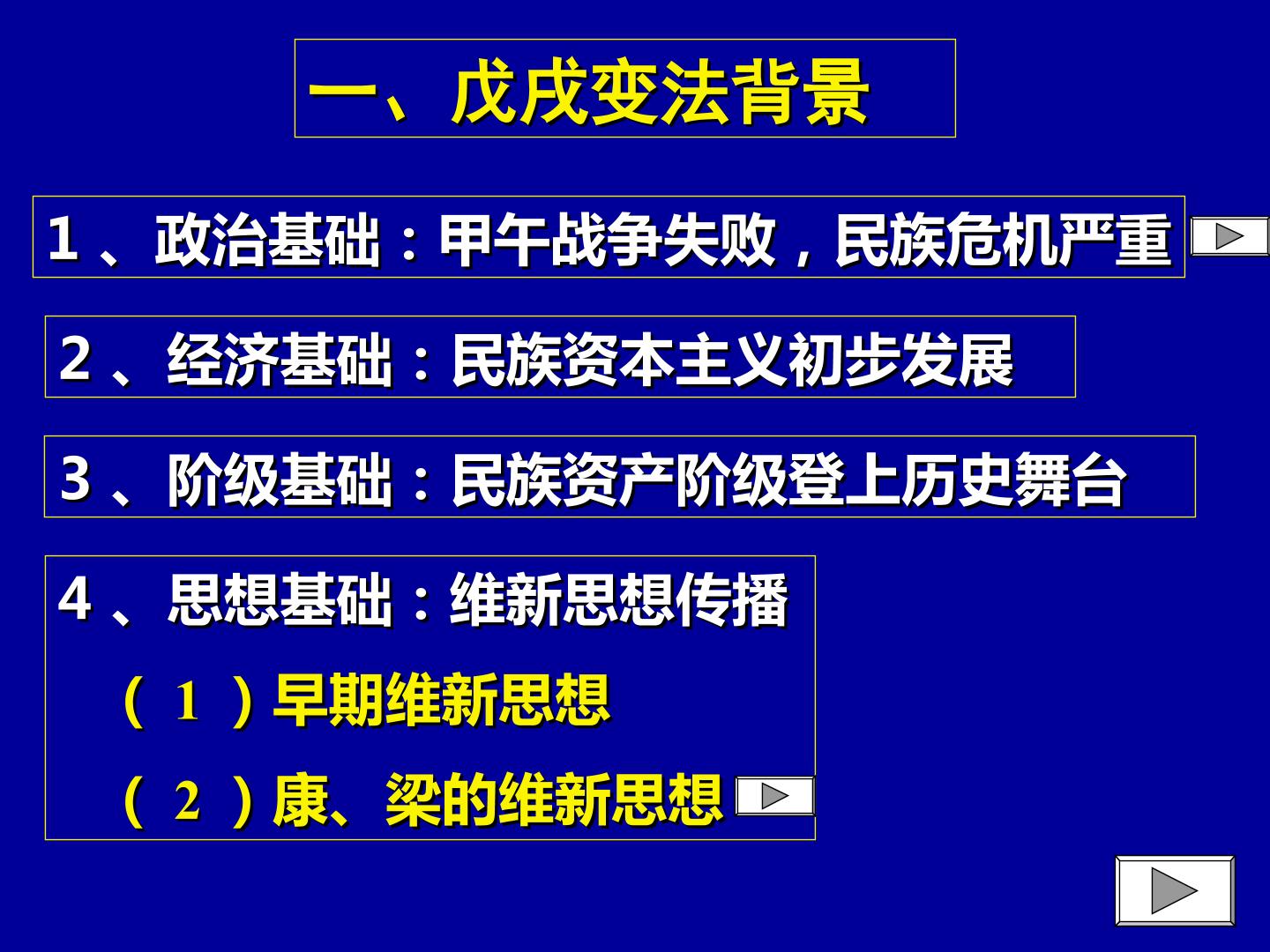 一、戊戌变法背景

1、政治基础：甲午战争失败，民族危机严重

2、经济基础：民族资本主义初步发展

3、阶级基础：民族资产阶级登上历史舞台

4、思想基础：维新思想传播

（1）早期维新思想

（2）康、梁的维新思想